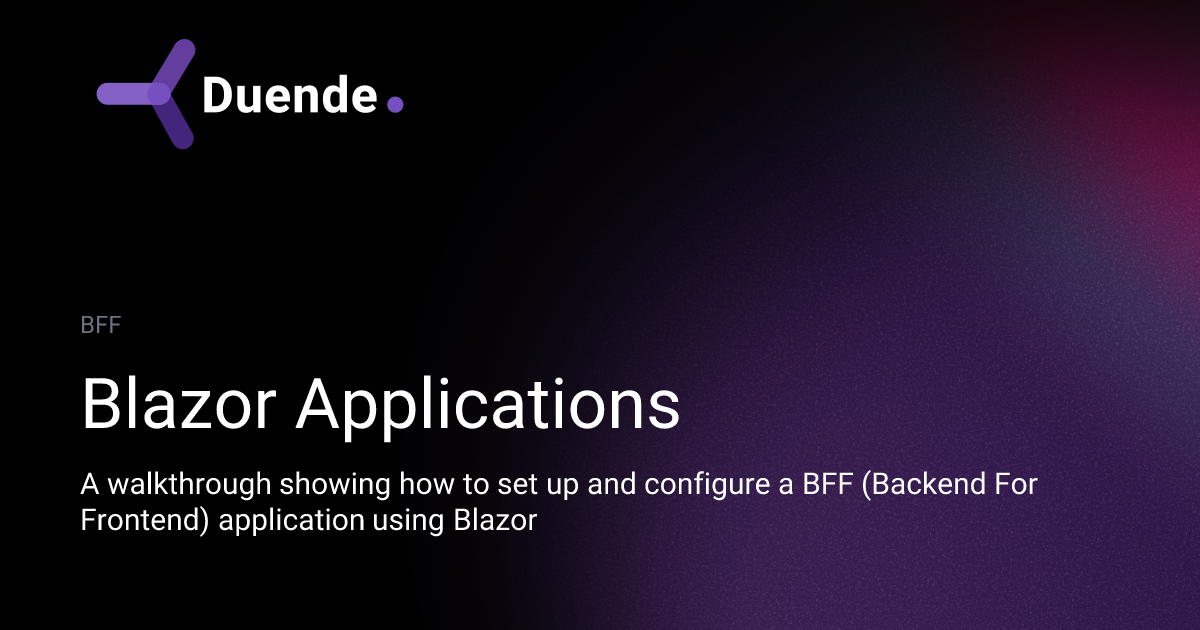 Duende.

BFF

Blazor Applications

A walkthrough showing how to set up and configure a BFF (Backend For Frontend) application using Blazor